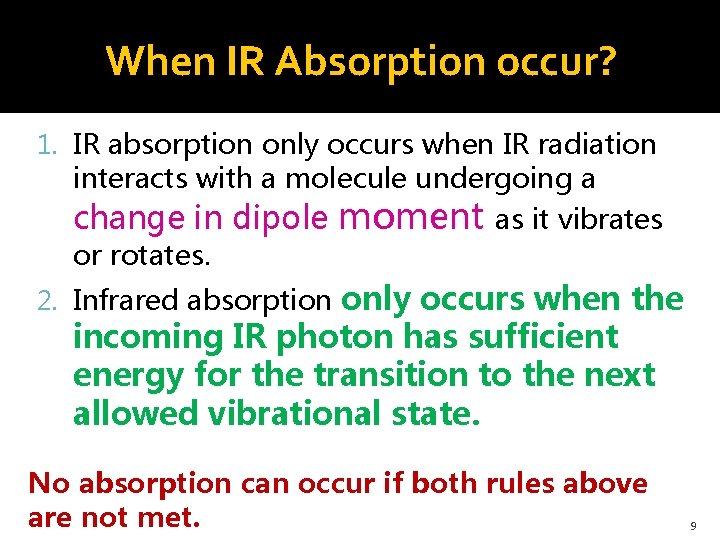 When IR Absorption occur?

1. IR absorption only occurs when IR radiation interacts with a molecule undergoing a change in dipole moment as it vibrates or rotates.

2. Infrared absorption only occurs when the incoming IR photon has sufficient energy for the transition to the next allowed vibrational state.

No absorption can occur if both rules above are not met.

9